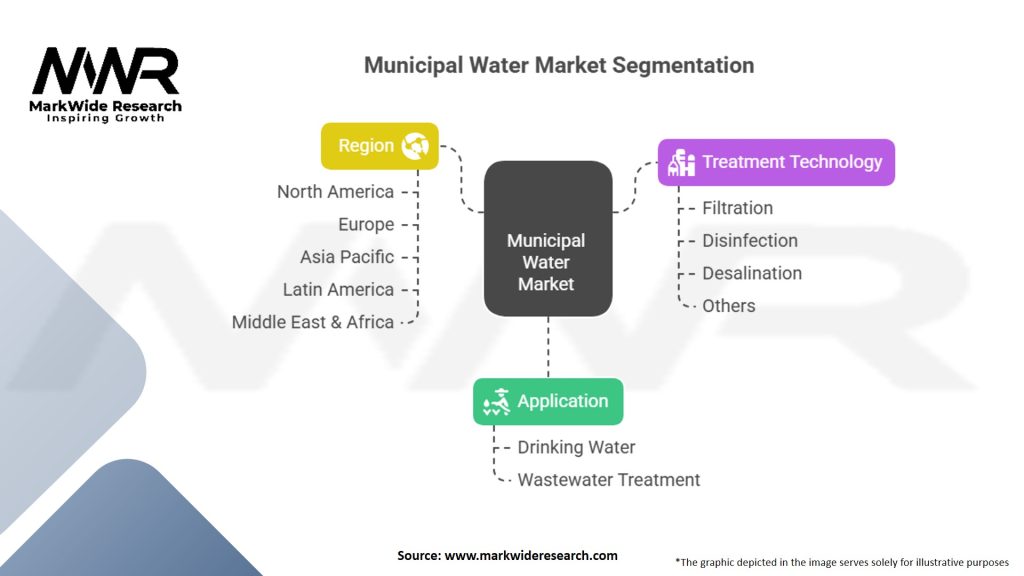 MWR
MarkWide Research
Inspiring Growth

Municipal Water Market Segmentation

Region
North America
Europe
Asia Pacific
Latin America
Middle East & Africa

Municipal Water Market

Treatment Technology
Filtration
Disinfection
Desalination
Others

Application
Drinking Water
Wastewater Treatment

Source: www.markwideresearch.com

*The graphic depicted in the image serves solely for illustrative purposes